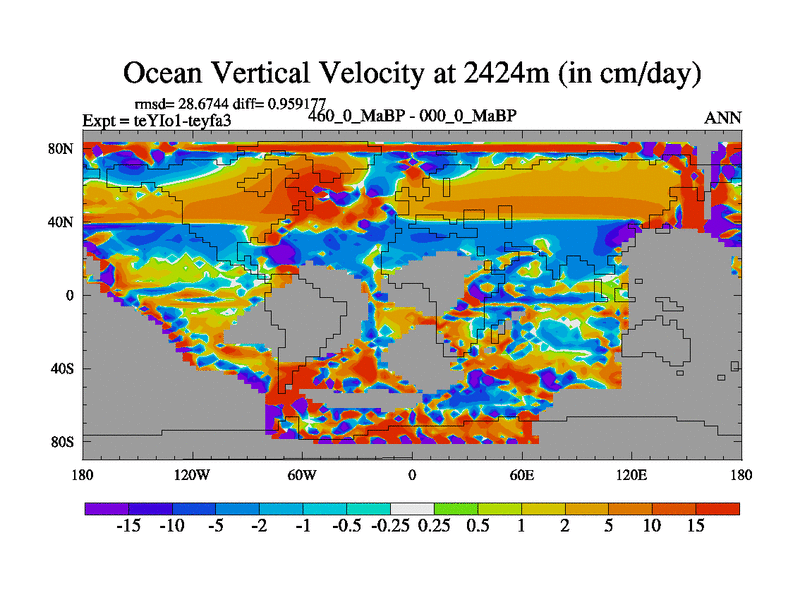 Ocean Vertical Velocity at 2424m (in cm/day)

rmsd= 28.6744 diff= 0.959177

Expt = teYIo1-teyfa3

460_0_MaBP - 000_0_MaBP

ANN

80N
40N
0
40S
80S

180
120W
60W
0
60E
120E
180

-15 -10 -5 -2 -1 -0.5 -0.25 0.25 0.5 1 2 5 10 15